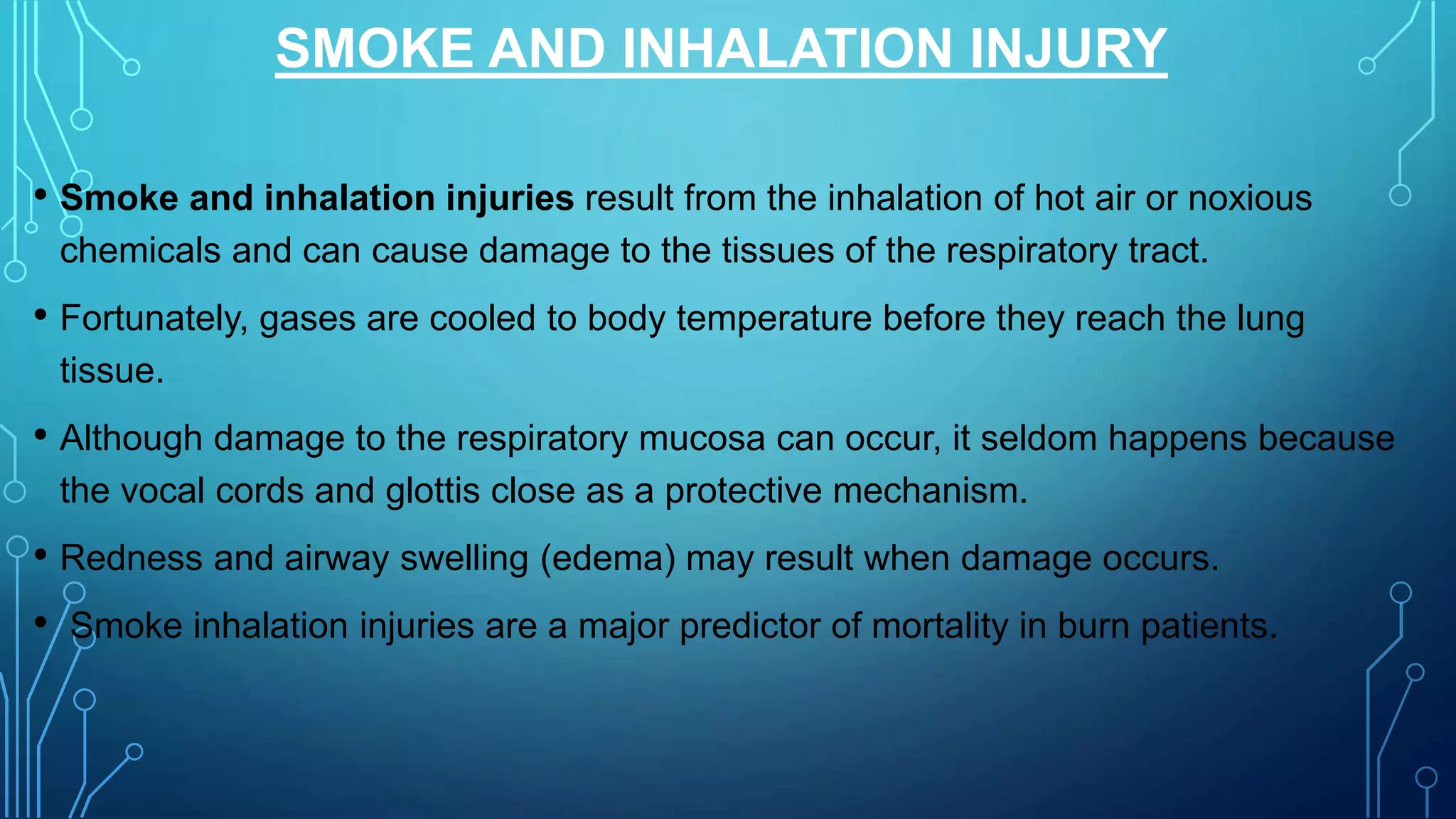 SMOKE AND INHALATION INJURY

• Smoke and inhalation injuries result from the inhalation of hot air or noxious chemicals and can cause damage to the tissues of the respiratory tract.

• Fortunately, gases are cooled to body temperature before they reach the lung tissue.

• Although damage to the respiratory mucosa can occur, it seldom happens because the vocal cords and glottis close as a protective mechanism.

• Redness and airway swelling (edema) may result when damage occurs.

• Smoke inhalation injuries are a major predictor of mortality in burn patients.